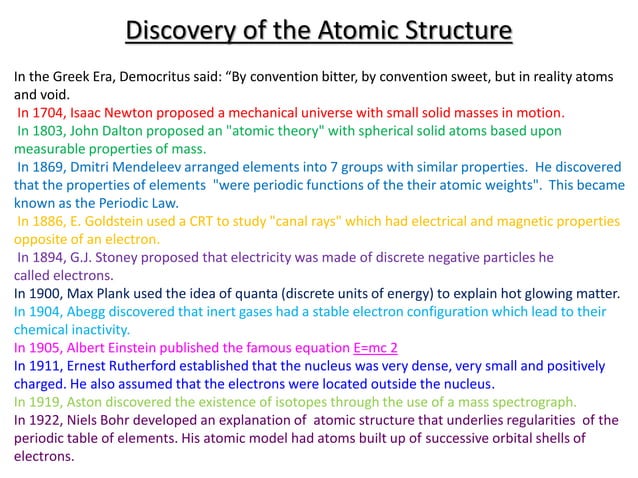 Discovery of the Atomic Structure

In the Greek Era, Democritus said: “By convention bitter, by convention sweet, but in reality atoms and void.

In 1704, Isaac Newton proposed a mechanical universe with small solid masses in motion.

In 1803, John Dalton proposed an "atomic theory" with spherical solid atoms based upon measurable properties of mass.

In 1869, Dmitri Mendeleev arranged elements into 7 groups with similar properties. He discovered that the properties of elements "were periodic functions of the their atomic weights". This became known as the Periodic Law.

In 1886, E. Goldstein used a CRT to study "canal rays" which had electrical and magnetic properties opposite of an electron.

In 1894, G.J. Stoney proposed that electricity was made of discrete negative particles he called electrons.

In 1900, Max Plank used the idea of quanta (discrete units of energy) to explain hot glowing matter.

In 1904, Abegg discovered that inert gases had a stable electron configuration which lead to their chemical inactivity.

In 1905, Albert Einstein published the famous equation E=mc 2

In 1911, Ernest Rutherford established that the nucleus was very dense, very small and positively charged. He also assumed that the electrons were located outside the nucleus.

In 1919, Aston discovered the existence of isotopes through the use of a mass spectrograph.

In 1922, Niels Bohr developed an explanation of atomic structure that underlies regularities of the periodic table of elements. His atomic model had atoms built up of successive orbital shells of electrons.